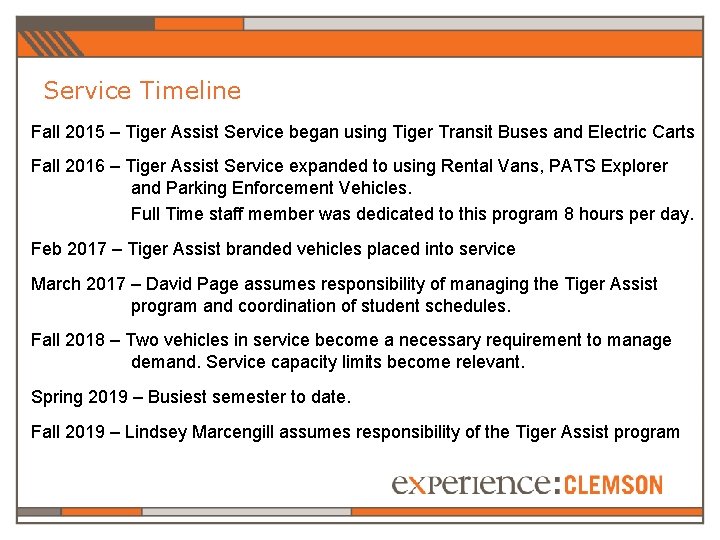 Service Timeline

Fall 2015 – Tiger Assist Service began using Tiger Transit Buses and Electric Carts

Fall 2016 – Tiger Assist Service expanded to using Rental Vans, PATS Explorer and Parking Enforcement Vehicles.

Full Time staff member was dedicated to this program 8 hours per day.

Feb 2017 – Tiger Assist branded vehicles placed into service

March 2017 – David Page assumes responsibility of managing the Tiger Assist program and coordination of student schedules.

Fall 2018 – Two vehicles in service become a necessary requirement to manage demand. Service capacity limits become relevant.

Spring 2019 – Busiest semester to date.

Fall 2019 – Lindsey Marcengill assumes responsibility of the Tiger Assist program

experience:CLEMSON